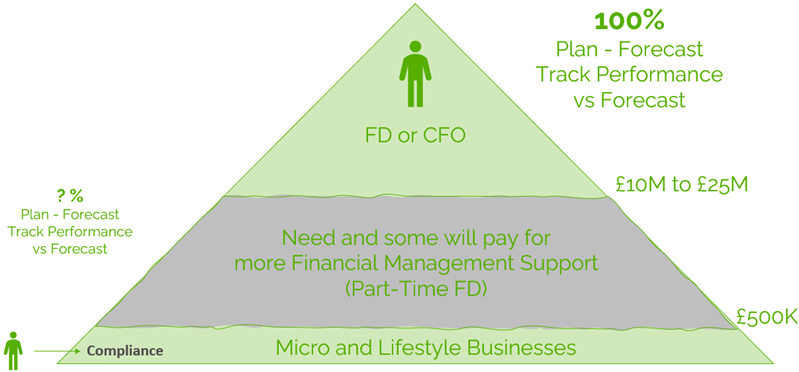 100%
Plan - Forecast
Track Performance
vs Forecast

FD or CFO

£10M to £25M

? %
Plan - Forecast
Track Performance
vs Forecast

Need and some will pay for
more Financial Management Support
(Part-Time FD)

£500K

Compliance

Micro and Lifestyle Businesses